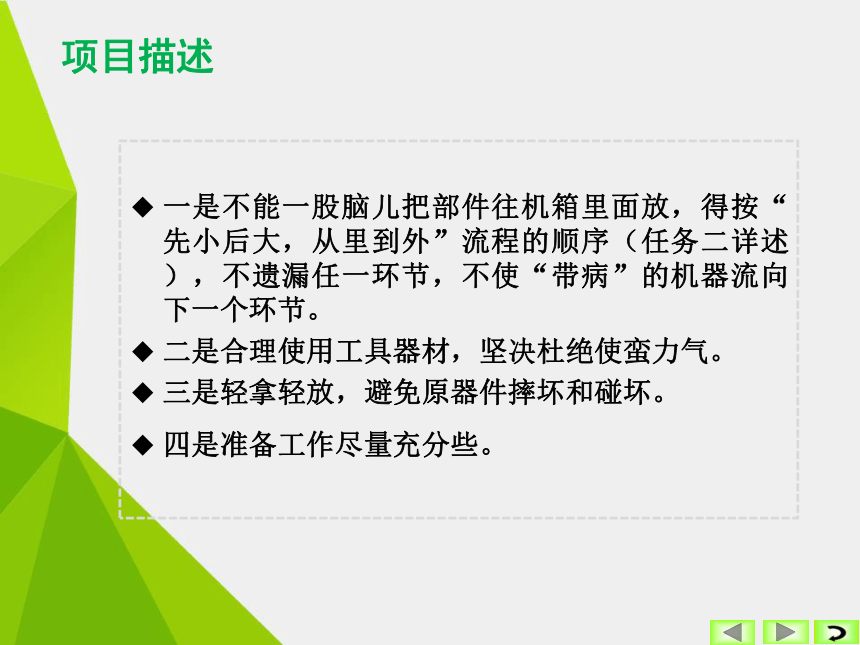 项目描述

◆ 一是不能一股脑儿把部件往机箱里面放，得按“先小后大，从里到外”流程的顺序（任务二详述），不遗漏任一环节，不使“带病”的机器流向下一个环节。

◆ 二是合理使用工具器材，坚决杜绝使蛮力气。

◆ 三是轻拿轻放，避免原器件摔坏和碰坏。

◆ 四是准备工作尽量充分些。